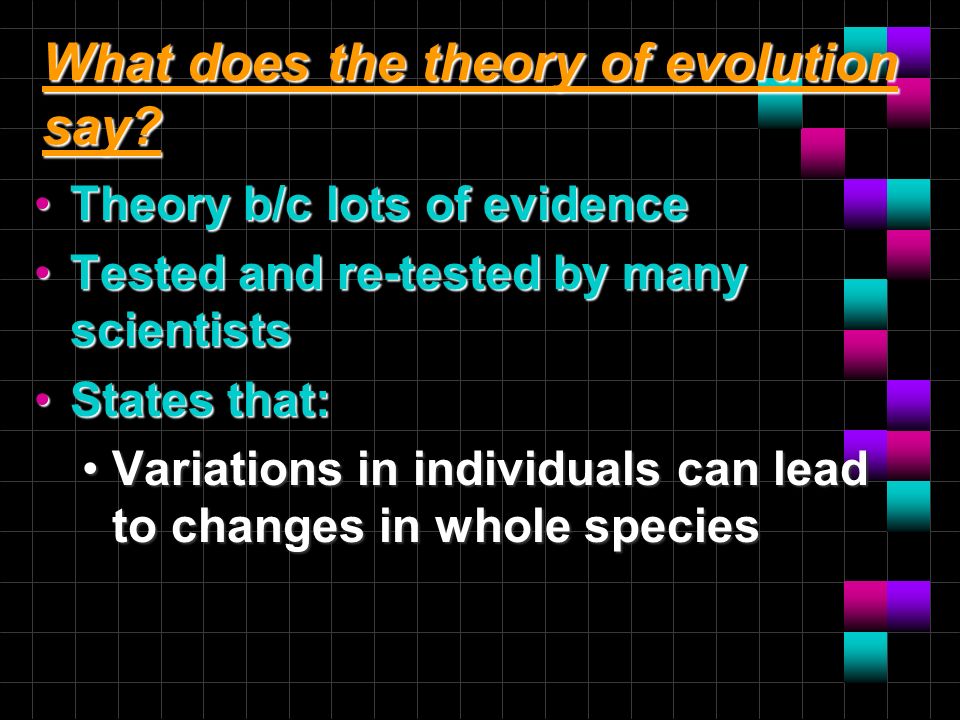 What does the theory of evolution say?

• Theory b/c lots of evidence
• Tested and re-tested by many scientists
• States that:
  • Variations in individuals can lead to changes in whole species